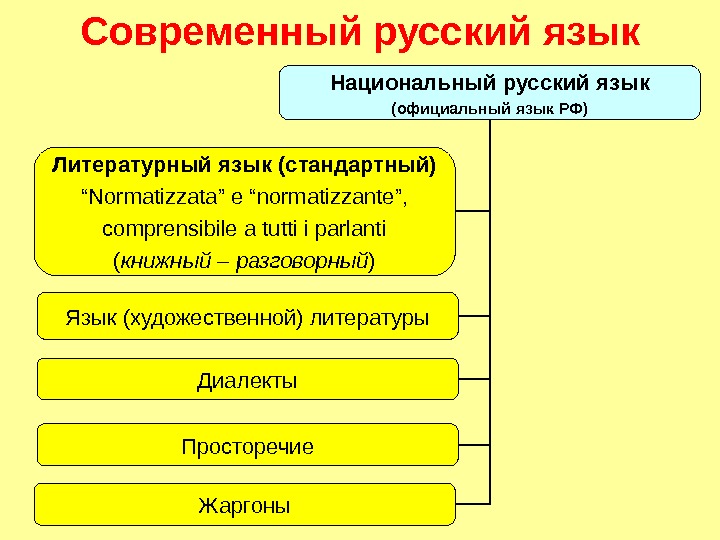 Современный русский язык

Национальный русский язык
(официальный язык РФ)

Литературный язык (стандартный)
“Normatizzata” e “normatizzante”, comprensibile a tutti i parlanti
(книжный – разговорный)

Язык (художественной) литературы

Диалекты

Просторечие

Жаргоны